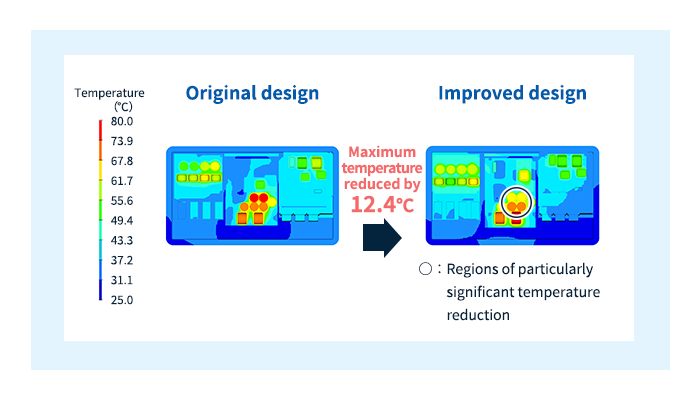 Temperature
(℃)
80.0
73.9
67.8
61.7
55.6
49.4
43.3
37.2
31.1
25.0

Original design

Maximum temperature reduced by 12.4℃

Improved design

○ : Regions of particularly significant temperature reduction